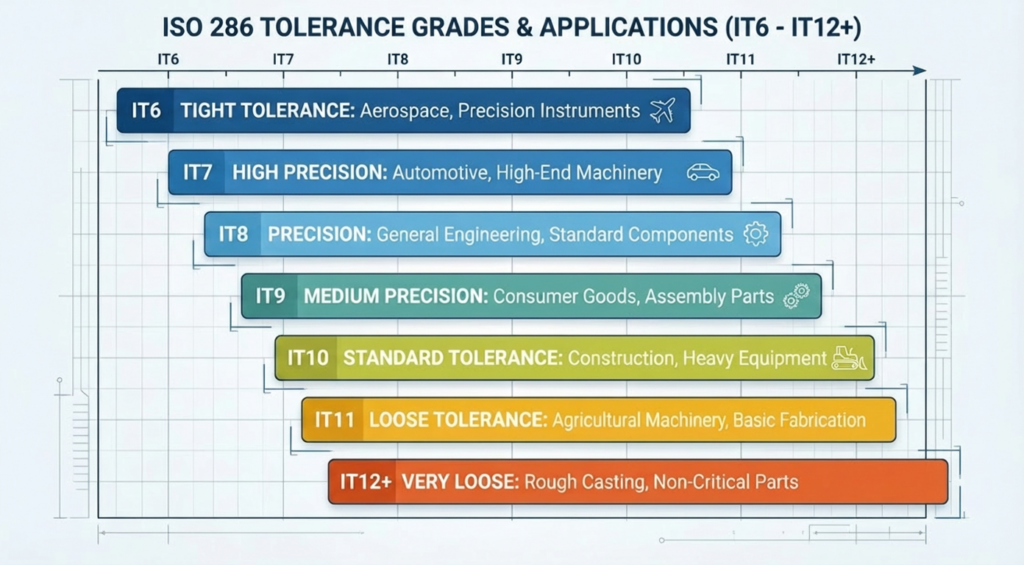 ISO 286 TOLERANCE GRADES & APPLICATIONS (IT6 - IT12+)

IT6 IT7 IT8 IT9 IT10 IT11 IT12+

IT6 TIGHT TOLERANCE: Aerospace, Precision Instruments

IT7 HIGH PRECISION: Automotive, High-End Machinery

IT8 PRECISION: General Engineering, Standard Components

IT9 MEDIUM PRECISION: Consumer Goods, Assembly Parts

IT10 STANDARD TOLERANCE: Construction, Heavy Equipment

IT11 LOOSE TOLERANCE: Agricultural Machinery, Basic Fabrication

IT12+ VERY LOOSE: Rough Casting, Non-Critical Parts